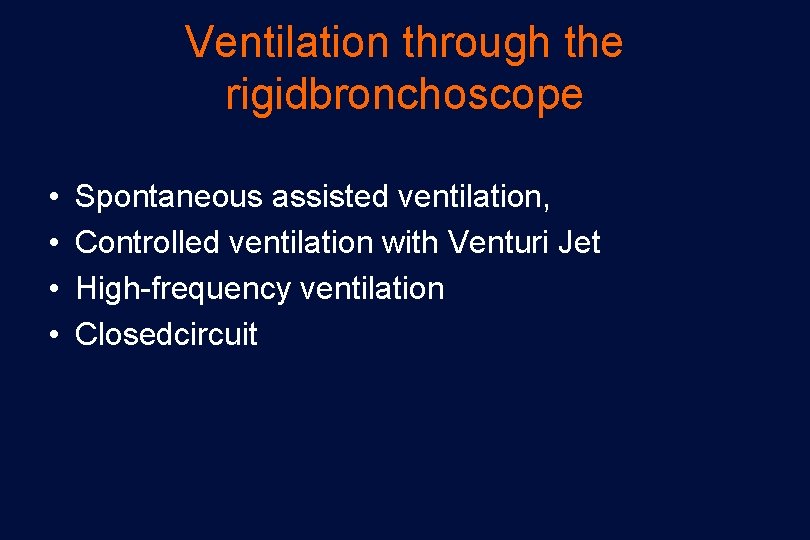 Ventilation through the rigidbronchoscope

• Spontaneous assisted ventilation,
• Controlled ventilation with Venturi Jet
• High-frequency ventilation
• Closedcircuit